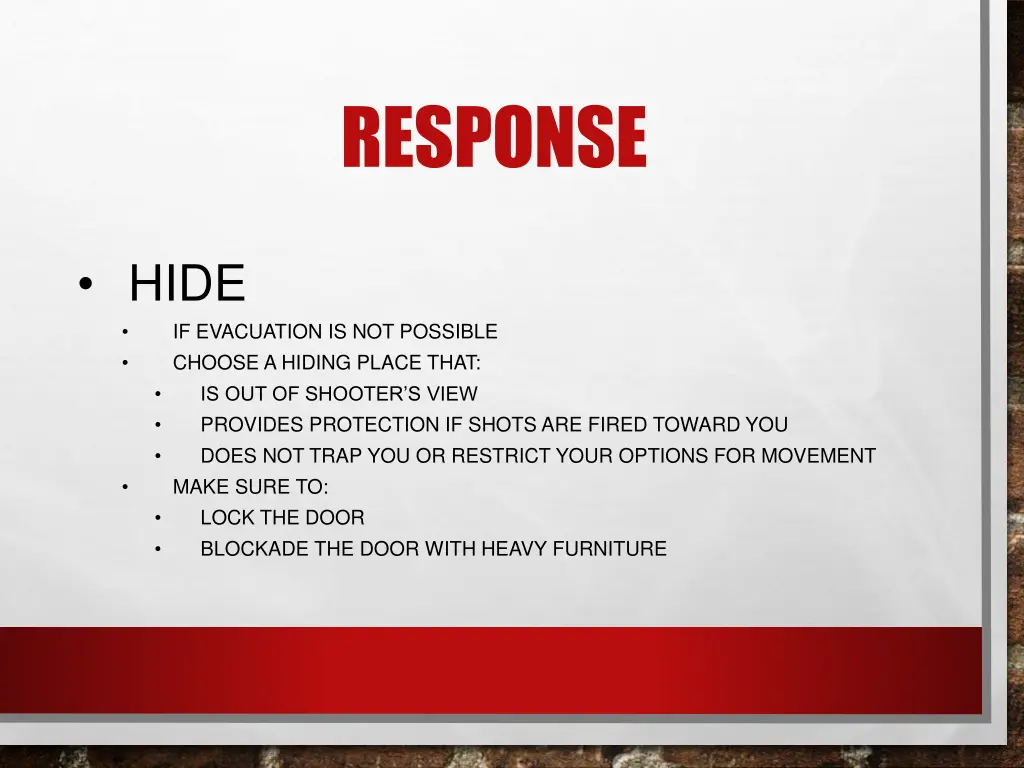 RESPONSE

• HIDE
• IF EVACUATION IS NOT POSSIBLE
• CHOOSE A HIDING PLACE THAT:
• IS OUT OF SHOOTER'S VIEW
• PROVIDES PROTECTION IF SHOTS ARE FIRED TOWARD YOU
• DOES NOT TRAP YOU OR RESTRICT YOUR OPTIONS FOR MOVEMENT
• MAKE SURE TO:
• LOCK THE DOOR
• BLOCKADE THE DOOR WITH HEAVY FURNITURE